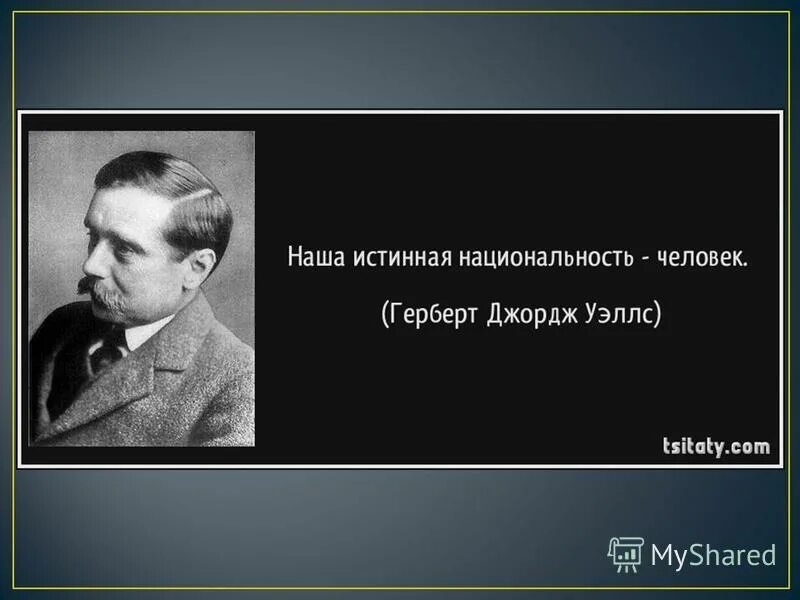 Наша истинная национальность - человек.

(Герберт Джордж Уэллс)

tsitaty.com

MyShared